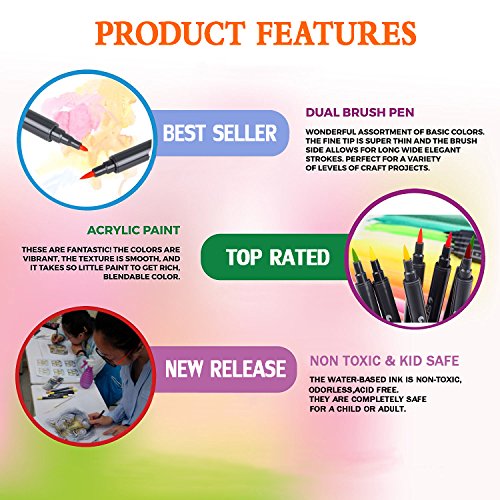 PRODUCT FEATURES

BEST SELLER

DUAL BRUSH PEN

WONDERFUL ASSORTMENT OF BASIC COLORS. THE FINE TIP IS SUPER THIN AND THE BRUSH SIDE ALLOWS FOR LONG WIDE ELEGANT STROKES. PERFECT FOR A VARIETY OF LEVELS OF CRAFT PROJECTS.

ACRYLIC PAINT

THESE ARE FANTASTIC! THE COLORS ARE VIBRANT, THE TEXTURE IS SMOOTH, AND IT TAKES SO LITTLE PAINT TO GET RICH, BLENDABLE COLOR.

TOP RATED

NEW RELEASE

NON TOXIC & KID SAFE

THE WATER-BASED INK IS NON-TOXIC, ODORLESS,ACID FREE. THEY ARE COMPLETELY SAFE FOR A CHILD OR ADULT.